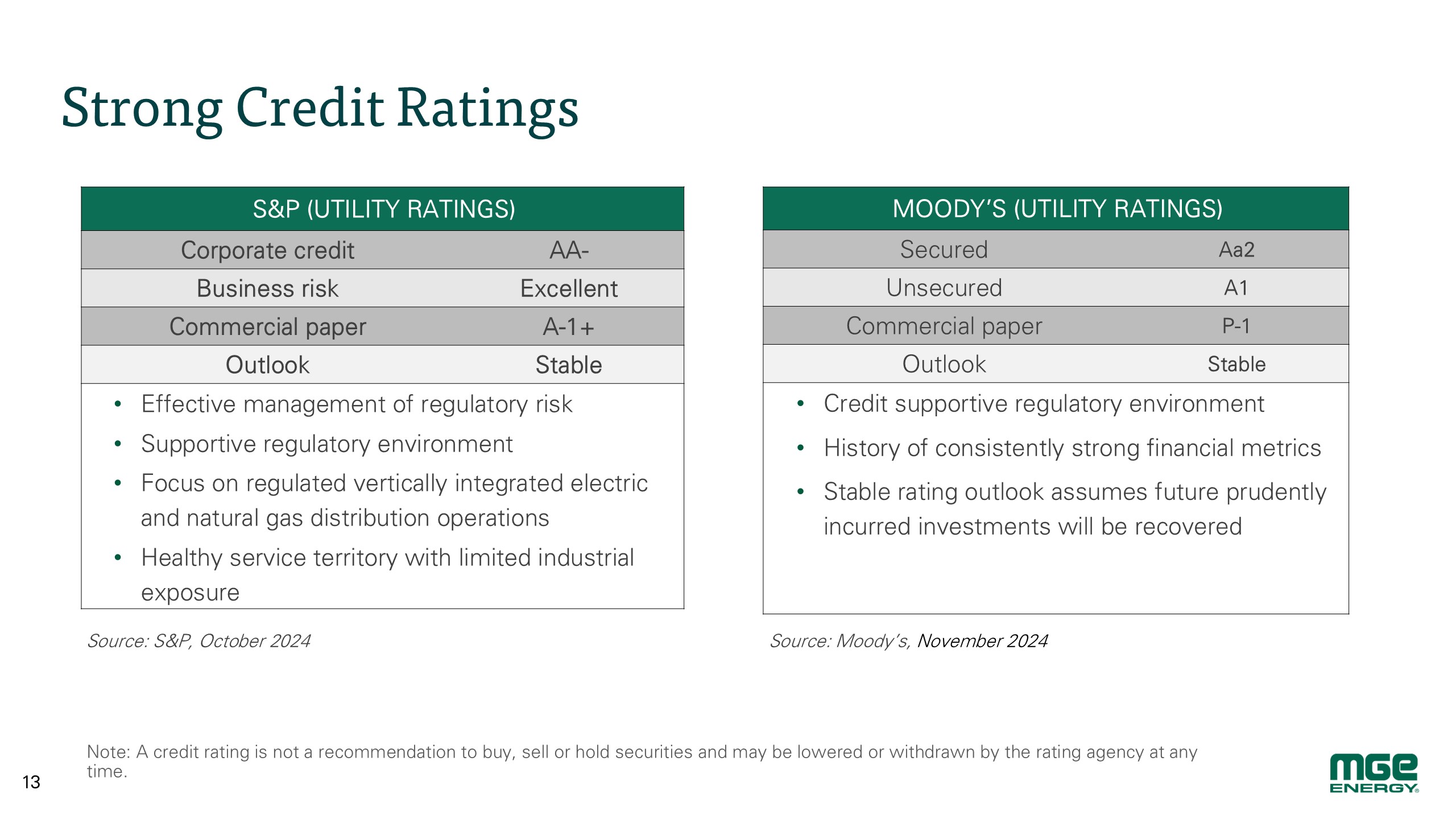 Strong Credit Ratings

| S&P (UTILITY RATINGS) | |
|---|---|
| Corporate credit | AA- |
| Business risk | Excellent |
| Commercial paper | A-1+ |
| Outlook | Stable |

• Effective management of regulatory risk
• Supportive regulatory environment
• Focus on regulated vertically integrated electric and natural gas distribution operations
• Healthy service territory with limited industrial exposure

Source: S&P, October 2024

| MOODY'S (UTILITY RATINGS) | |
|---|---|
| Secured | Aa2 |
| Unsecured | A1 |
| Commercial paper | P-1 |
| Outlook | Stable |

• Credit supportive regulatory environment
• History of consistently strong financial metrics
• Stable rating outlook assumes future prudently incurred investments will be recovered

Source: Moody's, November 2024

Note: A credit rating is not a recommendation to buy, sell or hold securities and may be lowered or withdrawn by the rating agency at any time.

13

MGE ENERGY